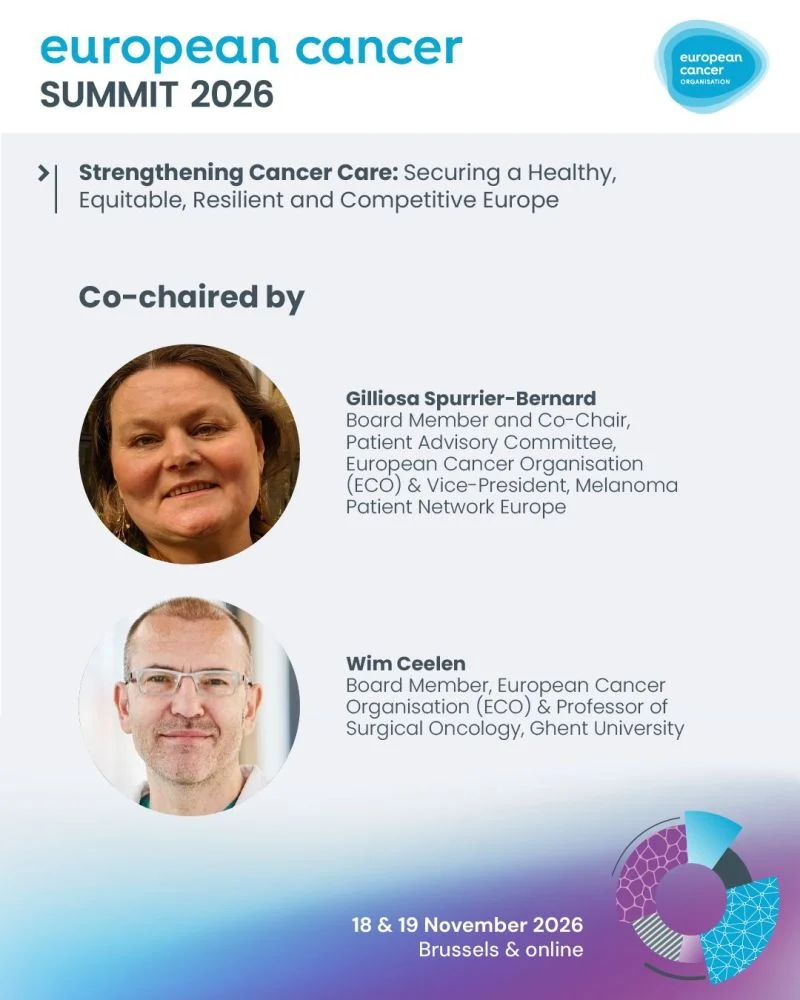 european cancer
SUMMIT 2026

european cancer ORGANISATION

Strengthening Cancer Care: Securing a Healthy, Equitable, Resilient and Competitive Europe

Co-chaired by

Gilliosa Spurrier-Bernard
Board Member and Co-Chair, Patient Advisory Committee, European Cancer Organisation (ECO) & Vice-President, Melanoma Patient Network Europe

Wim Ceelen
Board Member, European Cancer Organisation (ECO) & Professor of Surgical Oncology, Ghent University

18 & 19 November 2026
Brussels & online